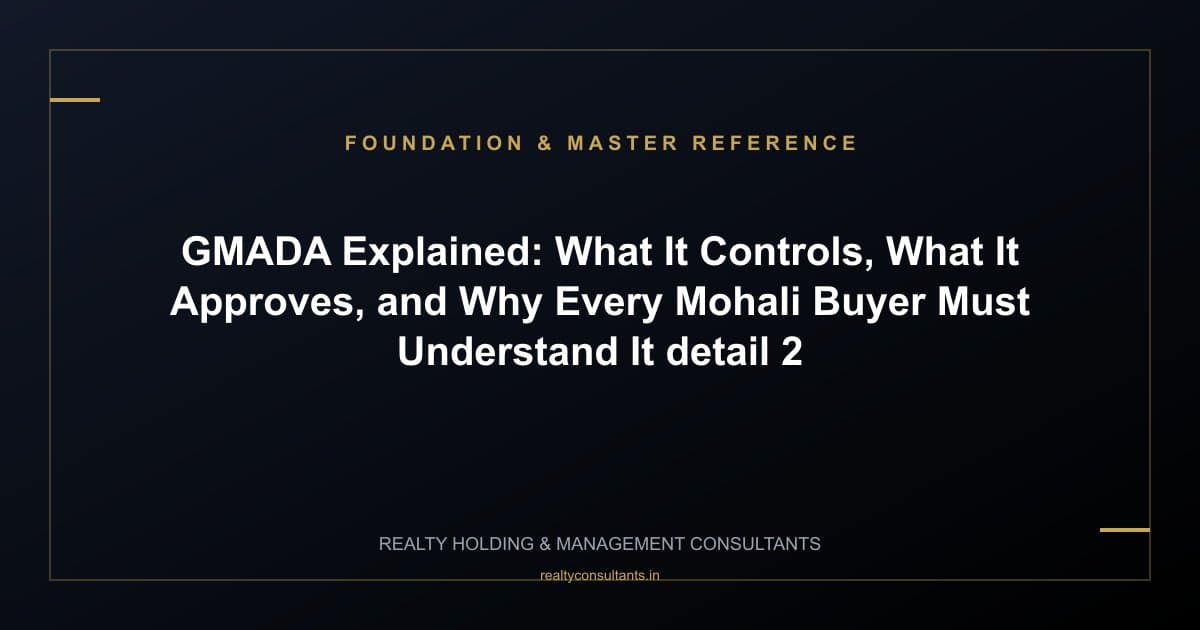 FOUNDATION & MASTER REFERENCE

GMADA Explained: What It Controls, What It Approves, and Why Every Mohali Buyer Must Understand It detail 2

REALTY HOLDING & MANAGEMENT CONSULTANTS

realtyconsultants.in